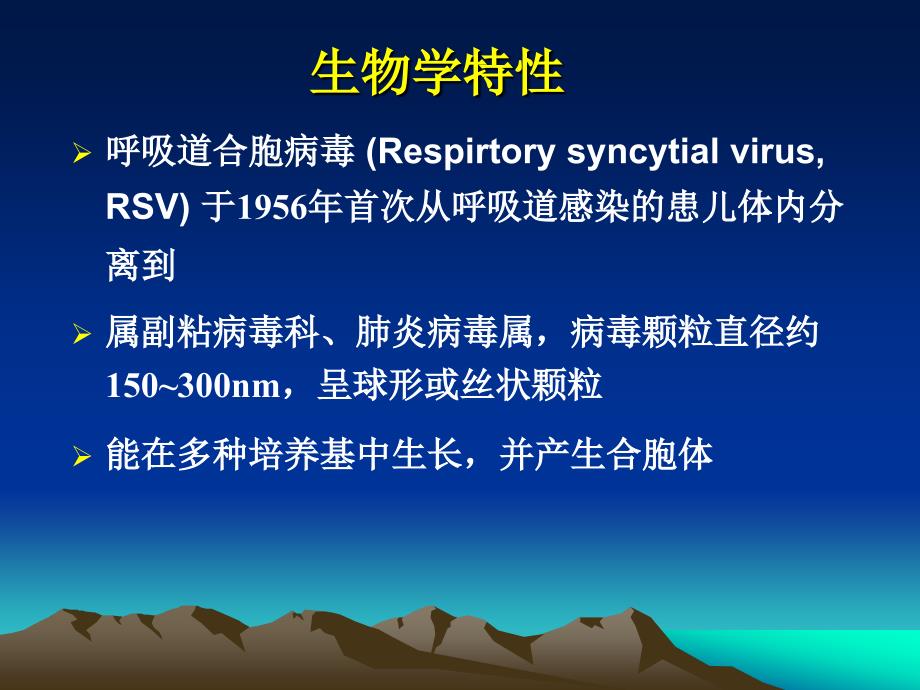 生物学特性

➢ 呼吸道合胞病毒 (Respirtory syncytial virus, RSV) 于1956年首次从呼吸道感染的患儿体内分离到

➢ 属副粘病毒科、肺炎病毒属，病毒颗粒直径约150~300nm，呈球形或丝状颗粒

➢ 能在多种培养基中生长，并产生合胞体